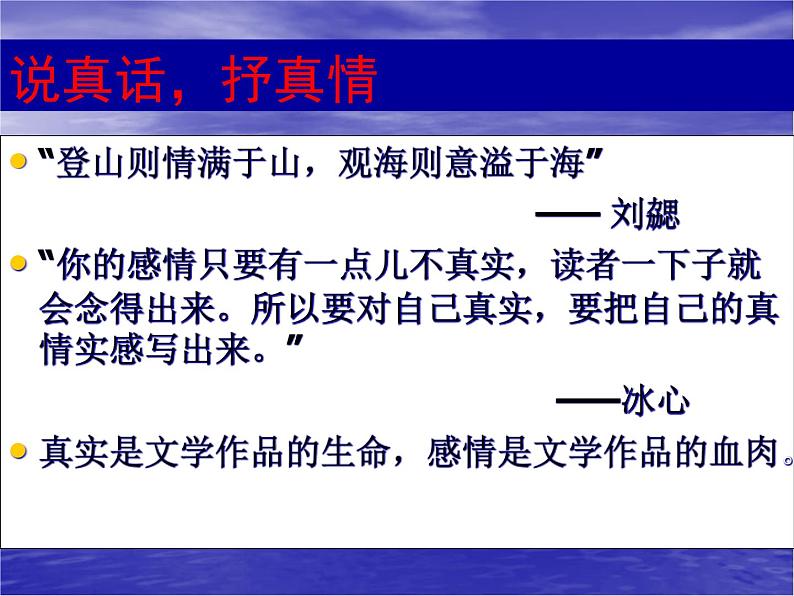 说真话，抒真情

"登山则情满于山，观海则意溢于海"

—— 刘勰

"你的感情只要有一点儿不真实，读者一下子就会念得出来。所以要对自己真实，要把自己的真情实感写出来。"

——冰心

真实是文学作品的生命，感情是文学作品的血肉。